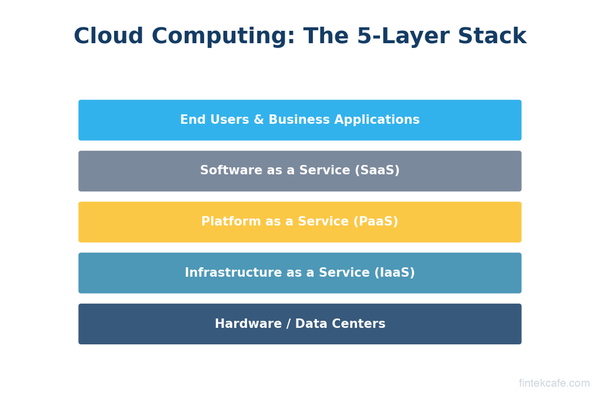 Cloud Computing: The 5-Layer Stack

End Users & Business Applications

Software as a Service (SaaS)

Platform as a Service (PaaS)

Infrastructure as a Service (IaaS)

Hardware / Data Centers

fintekcafe.com